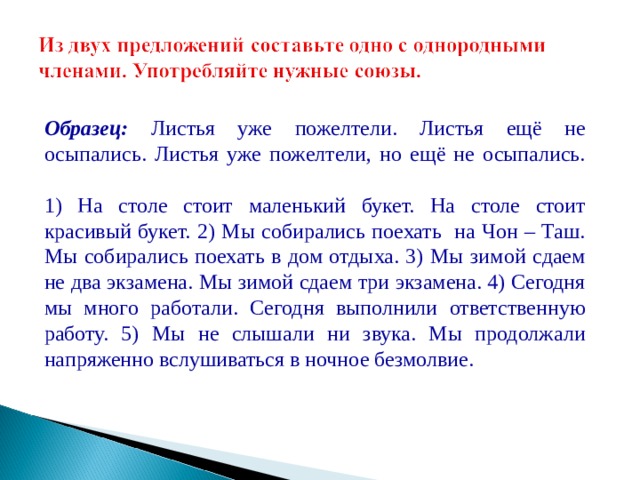 Из двух предложений составьте одно с однородными членами. Употребляйте нужные союзы.

Образец: Листья уже пожелтели. Листья ещё не осыпались. Листья уже пожелтели, но ещё не осыпались.

1) На столе стоит маленький букет. На столе стоит красивый букет. 2) Мы собирались поехать на Чон – Таш. Мы собирались поехать в дом отдыха. 3) Мы зимой сдаем не два экзамена. Мы зимой сдаем три экзамена. 4) Сегодня мы много работали. Сегодня выполнили ответственную работу. 5) Мы не слышали ни звука. Мы продолжали напряженно вслушиваться в ночное безмолвие.